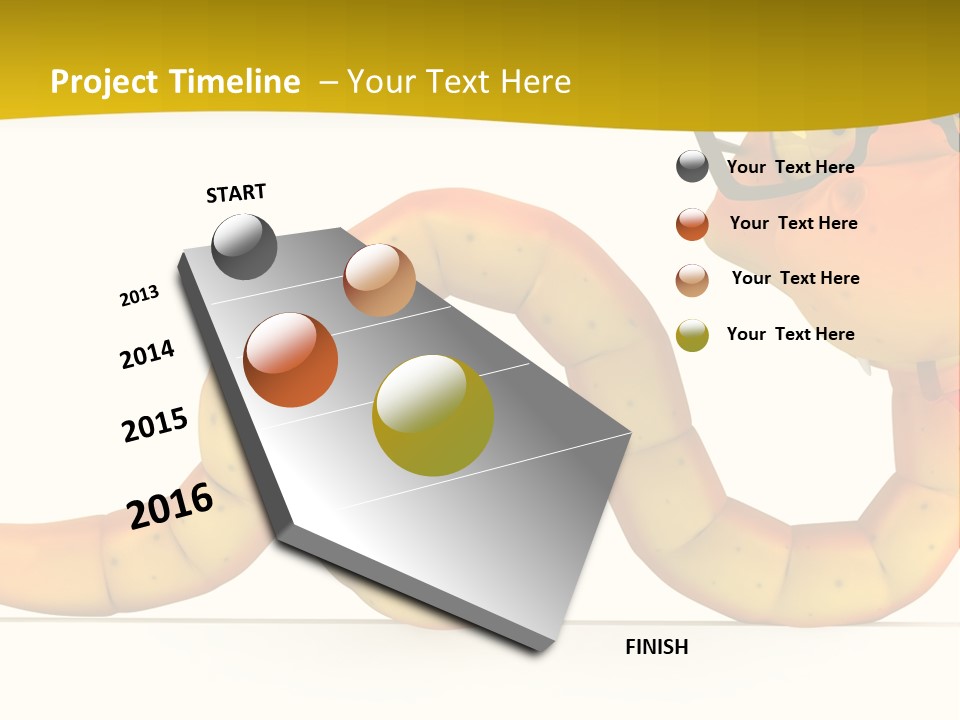 Project Timeline – Your Text Here

START

2013

2014

2015

2016

FINISH

Your Text Here

Your Text Here

Your Text Here

Your Text Here